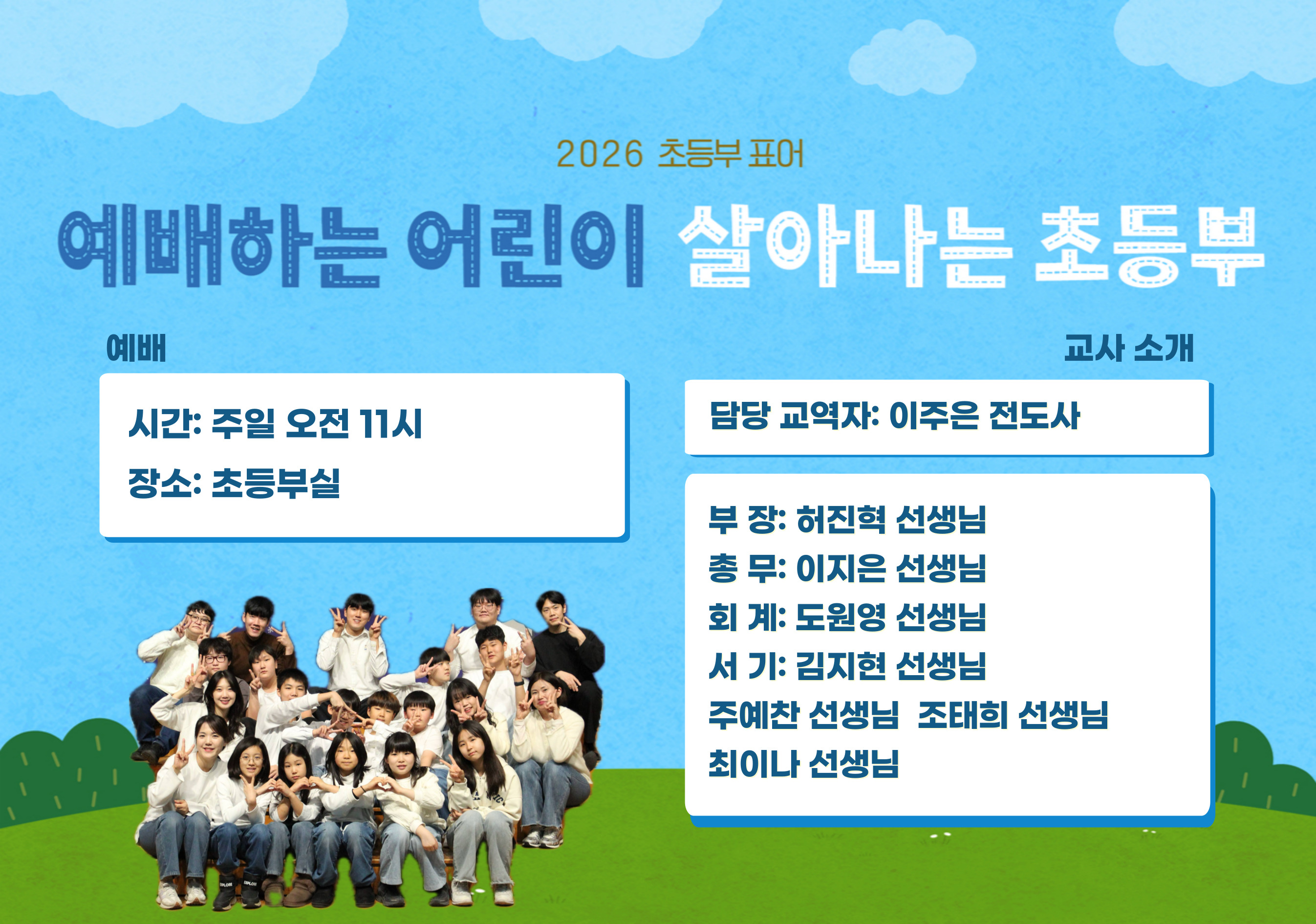 2026 초등부 표어

예배하는 어린이 살아나는 초등부

예배

시간: 주일 오전 11시
장소: 초등부실

교사 소개

담당 교역자: 이주은 전도사

부 장: 허진혁 선생님
총 무: 이지은 선생님
회 계: 도원영 선생님
서 기: 김지현 선생님
주예찬 선생님 조태희 선생님
최이나 선생님